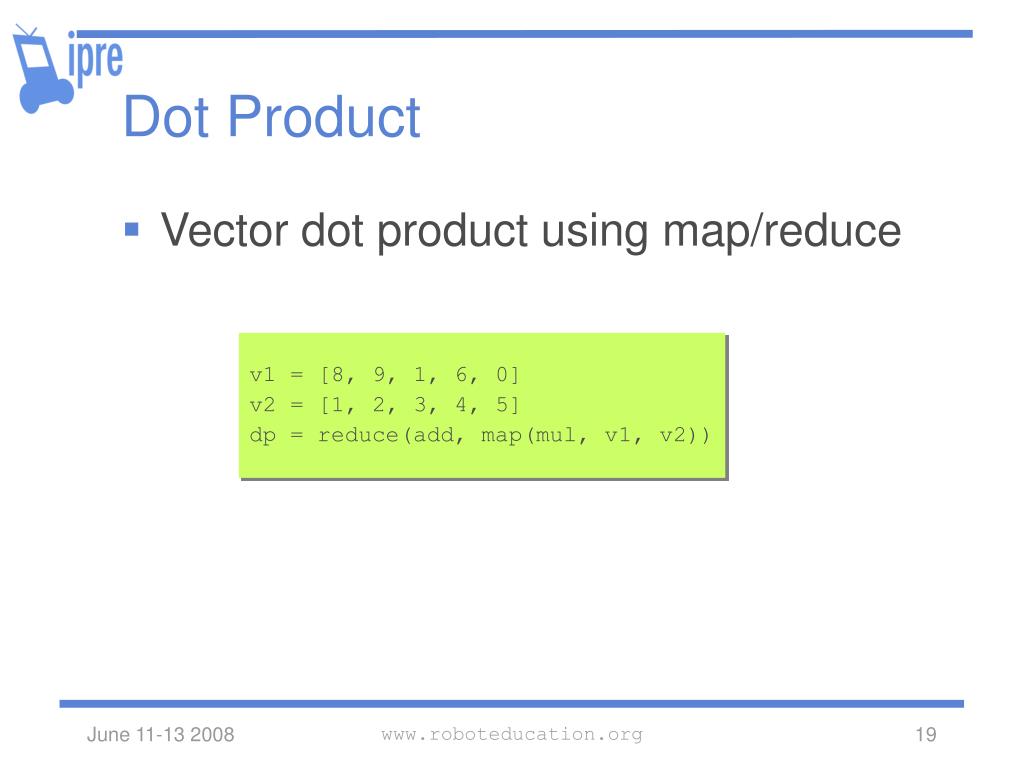 ipre

Dot Product

▪ Vector dot product using map/reduce

v1 = [8, 9, 1, 6, 0]
v2 = [1, 2, 3, 4, 5]
dp = reduce(add, map(mul, v1, v2))

June 11-13 2008 www.roboteducation.org 19